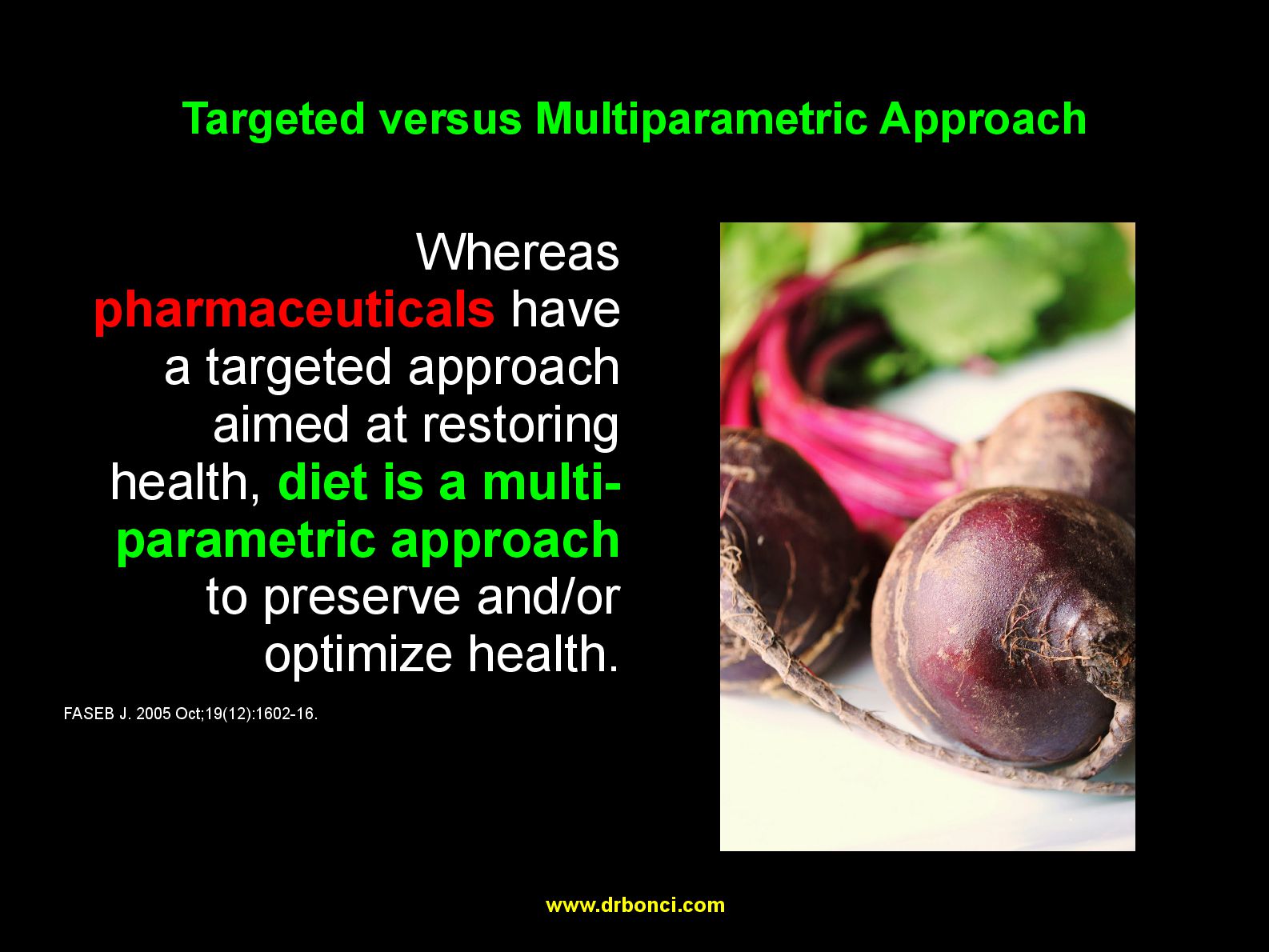 Targeted versus Multiparametric Approach

Whereas pharmaceuticals have a targeted approach aimed at restoring health, diet is a multiparametric approach to preserve and/or optimize health.

FASEB J. 2005 Oct;19(12):1602-16.

www.drbonci.com